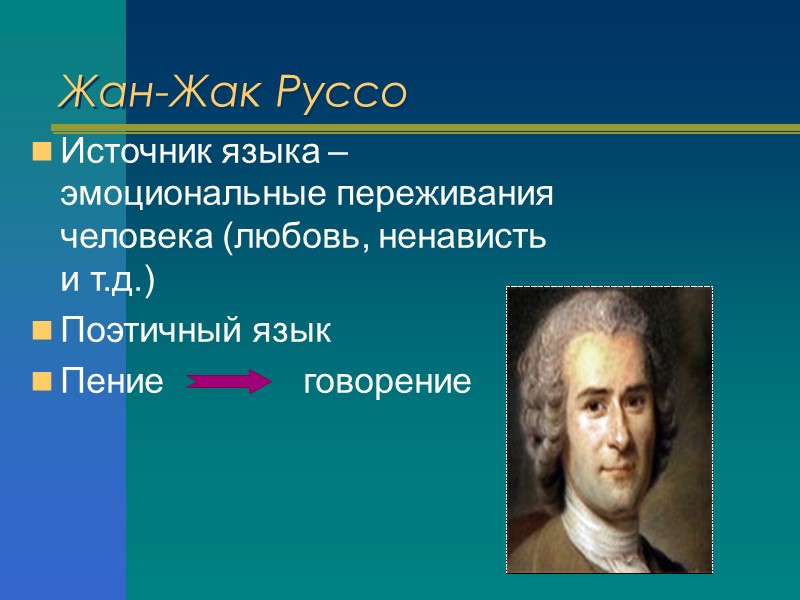 Жан-Жак Руссо

Источник языка – эмоциональные переживания человека (любовь, ненависть и т.д.)

Поэтичный язык

Пение говорение